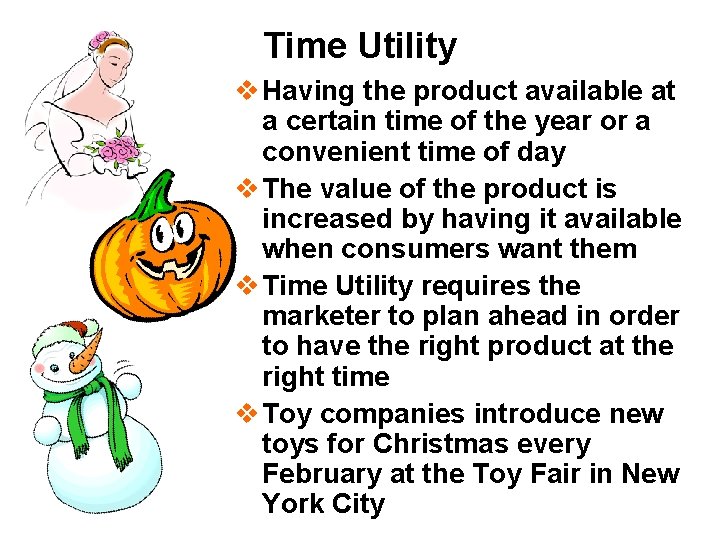 Time Utility

❖ Having the product available at a certain time of the year or a convenient time of day

❖ The value of the product is increased by having it available when consumers want them

❖ Time Utility requires the marketer to plan ahead in order to have the right product at the right time

❖ Toy companies introduce new toys for Christmas every February at the Toy Fair in New York City